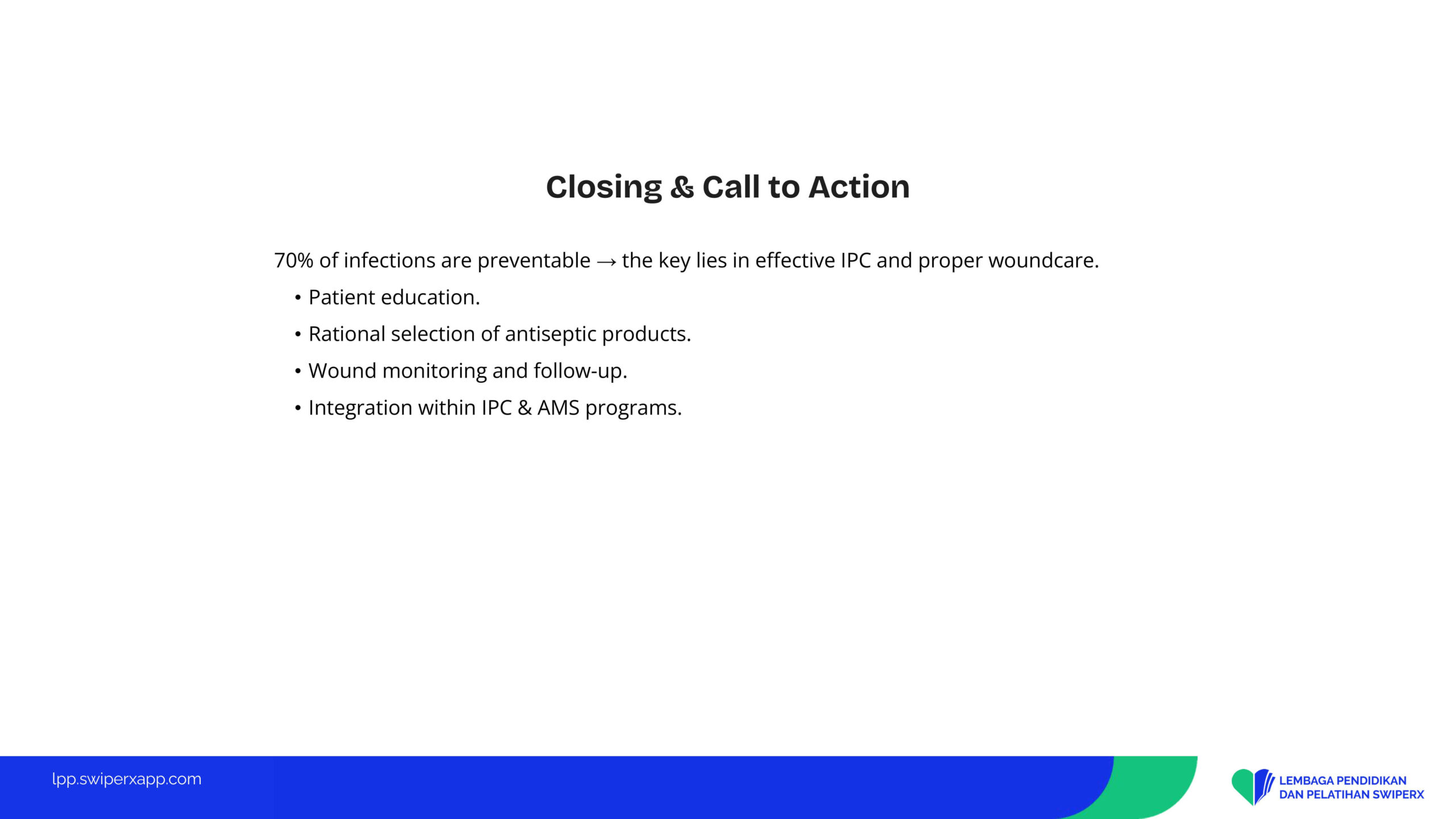 Closing & Call to Action

70% of infections are preventable → the key lies in effective IPC and proper woundcare.

• Patient education.
• Rational selection of antiseptic products.
• Wound monitoring and follow-up.
• Integration within IPC & AMS programs.

lpp.swiperxapp.com

LEMBAGA PENDIDIKAN DAN PELATIHAN SWIPERX